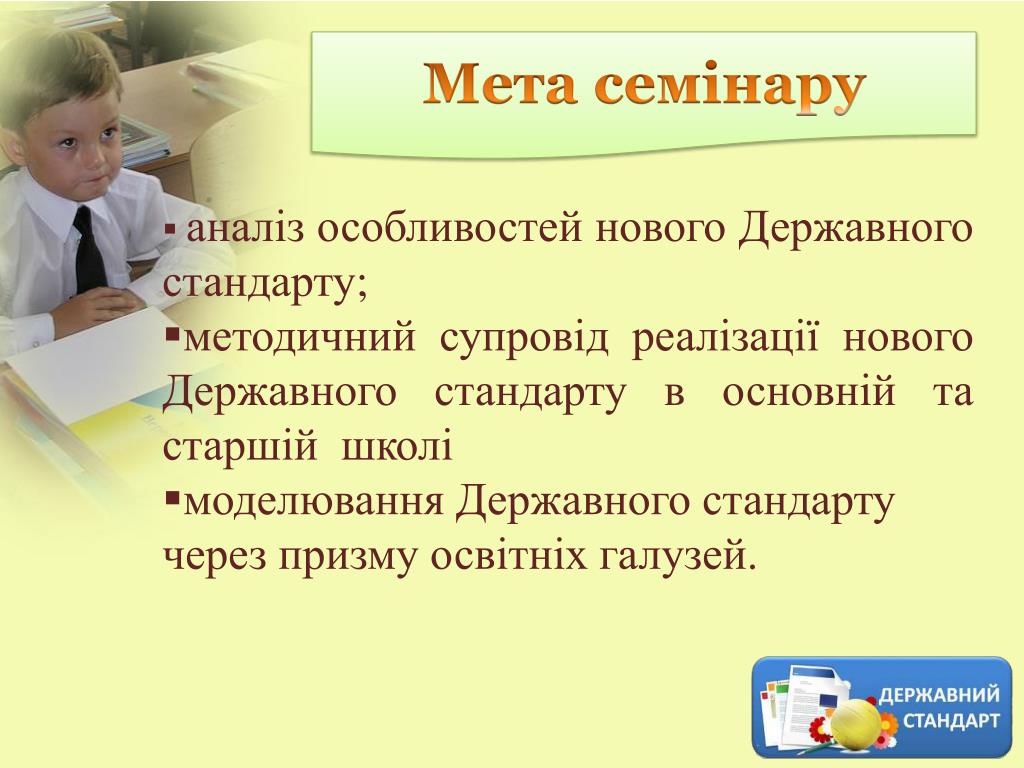 Мета семінару

▪ аналіз особливостей нового Державного стандарту;
▪методичний супровід реалізації нового Державного стандарту в основній та старшій школі
▪моделювання Державного стандарту через призму освітніх галузей.

ДЕРЖАВНИЙ СТАНДАРТ